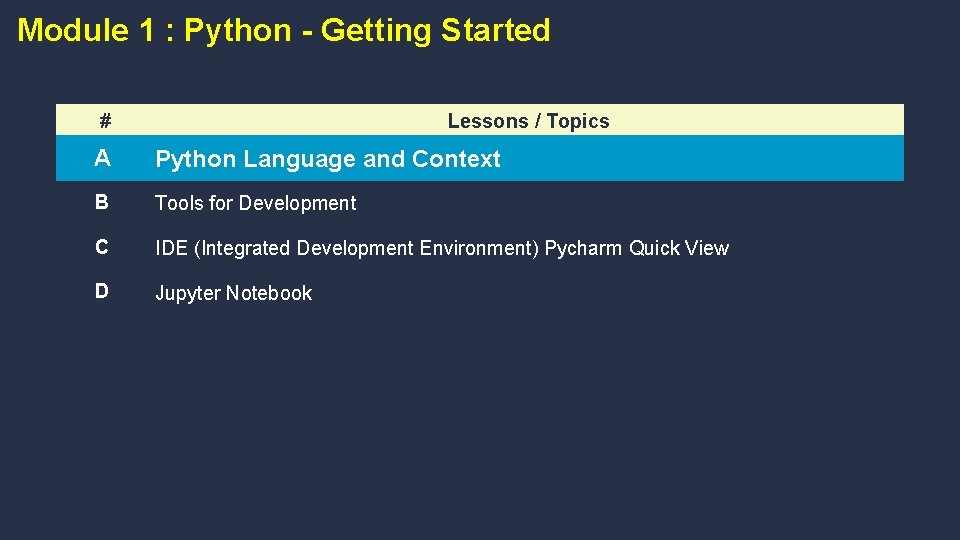 Module 1 : Python - Getting Started

| # | Lessons / Topics |
|---|---|
| A | Python Language and Context |
| B | Tools for Development |
| C | IDE (Integrated Development Environment) Pycharm Quick View |
| D | Jupyter Notebook |